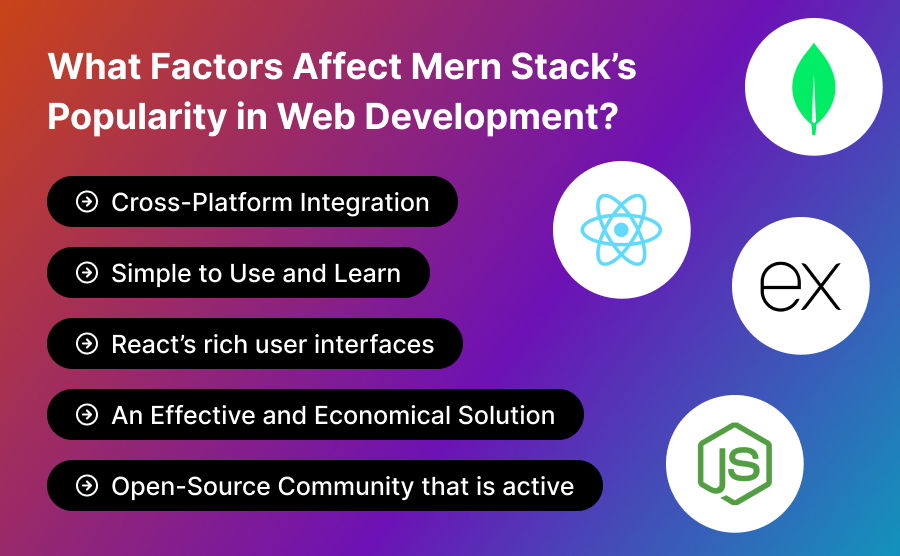 What Factors Affect Mern Stack's Popularity in Web Development?

Cross-Platform Integration

Simple to Use and Learn

React's rich user interfaces

An Effective and Economical Solution

Open-Source Community that is active

ex

JS